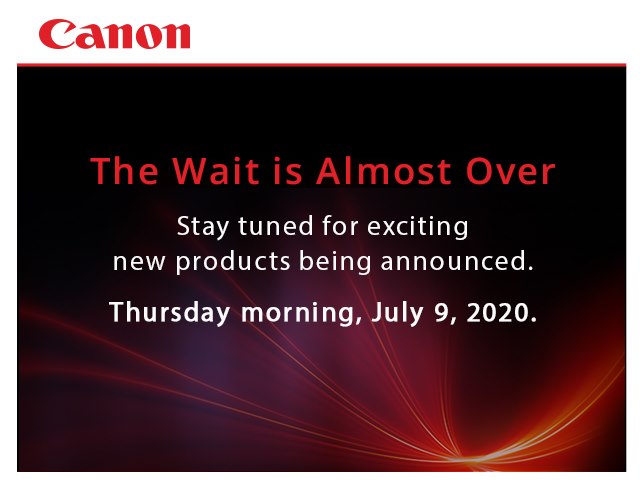 Canon

The Wait is Almost Over

Stay tuned for exciting new products being announced.

Thursday morning, July 9, 2020.